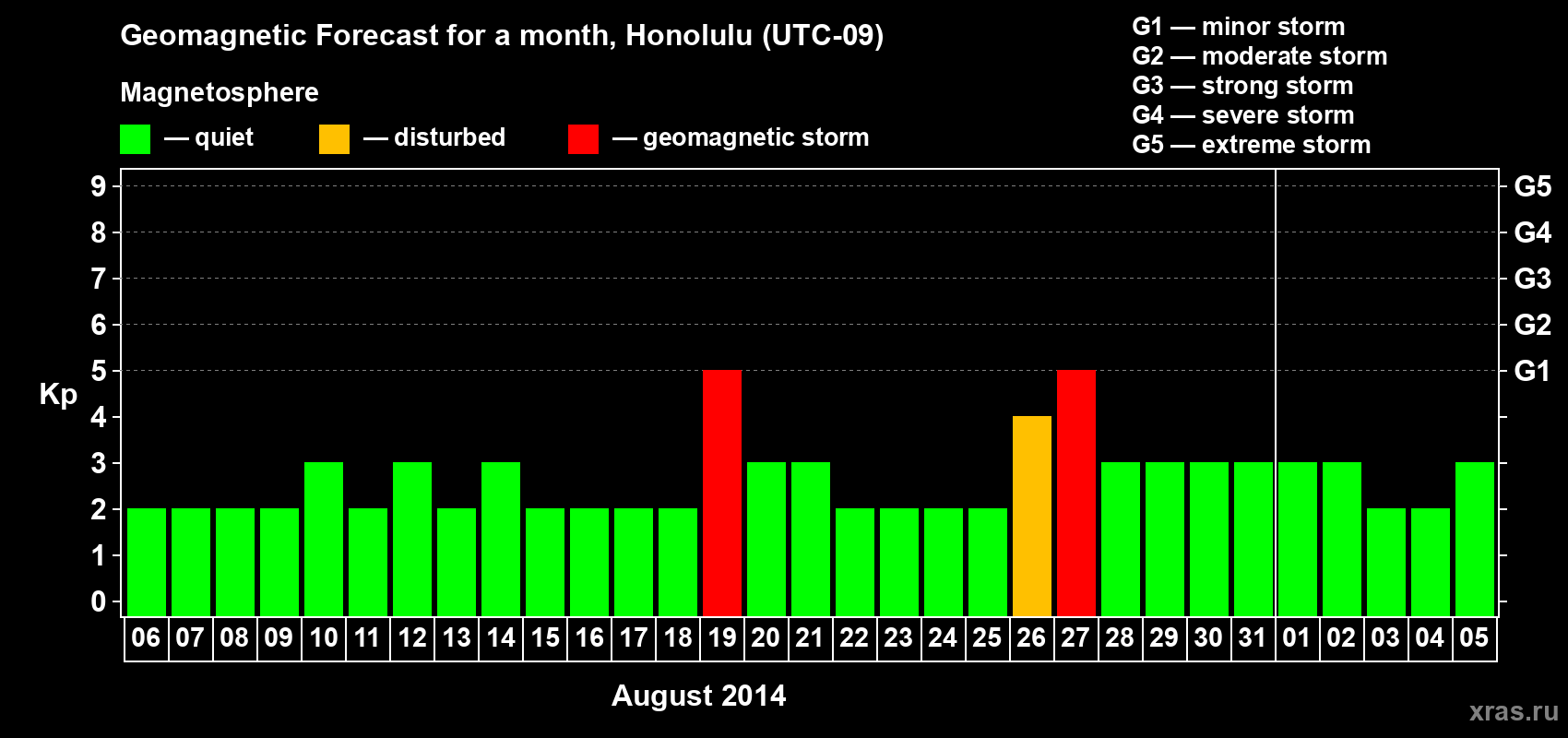 Geomagnetic Forecast for a month, Honolulu (UTC-09)

Magnetosphere

— quiet — disturbed — geomagnetic storm

G1 — minor storm
G2 — moderate storm
G3 — strong storm
G4 — severe storm
G5 — extreme storm

Kp

9
8
7
6
5
4
3
2
1
0

G5
G4
G3
G2
G1

06 07 08 09 10 11 12 13 14 15 16 17 18 19 20 21 22 23 24 25 26 27 28 29 30 31 01 02 03 04 05

August 2014

xras.ru